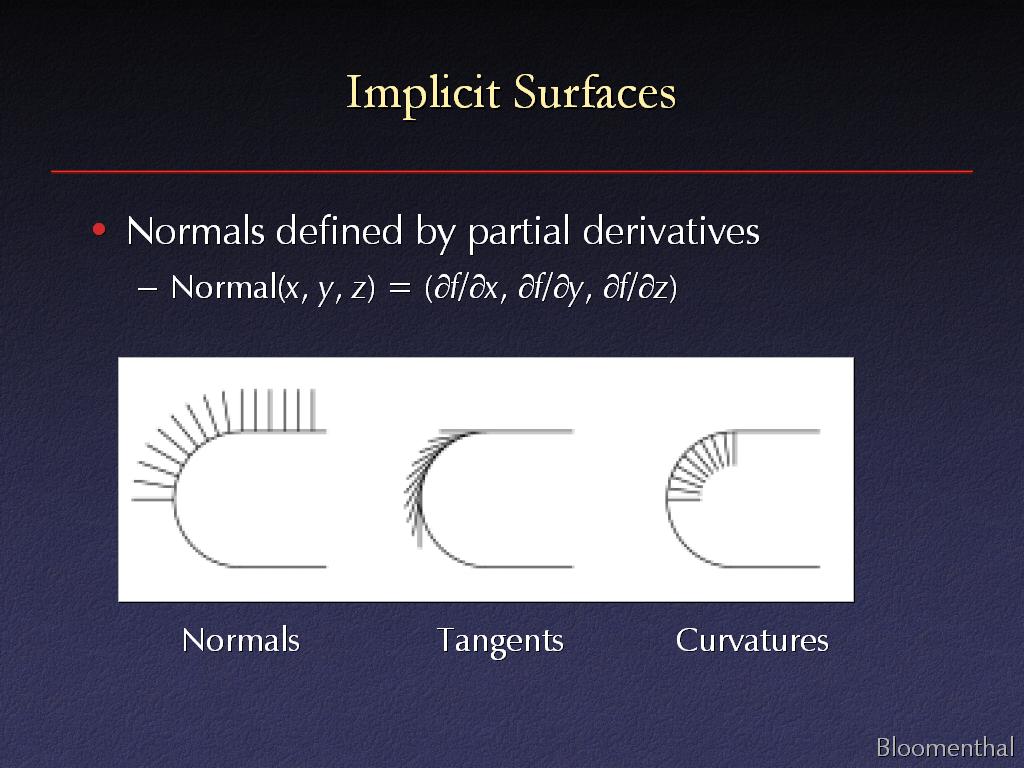 Implicit Surfaces

• Normals defined by partial derivatives

– Normal$(x, y, z) = (\partial f/\partial x, \partial f/\partial y, \partial f/\partial z)$

Normals

Tangents

Curvatures

Bloomenthal